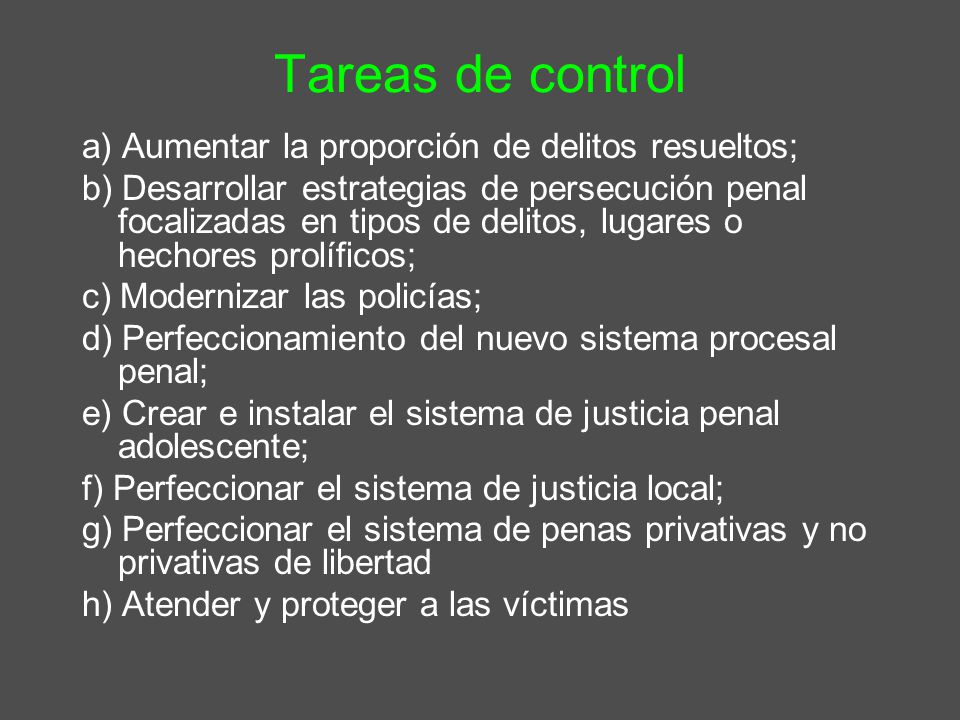 Tareas de control

a) Aumentar la proporción de delitos resueltos;

b) Desarrollar estrategias de persecución penal focalizadas en tipos de delitos, lugares o hechores prolíficos;

c) Modernizar las policías;

d) Perfeccionamiento del nuevo sistema procesal penal;

e) Crear e instalar el sistema de justicia penal adolescente;

f) Perfeccionar el sistema de justicia local;

g) Perfeccionar el sistema de penas privativas y no privativas de libertad

h) Atender y proteger a las víctimas